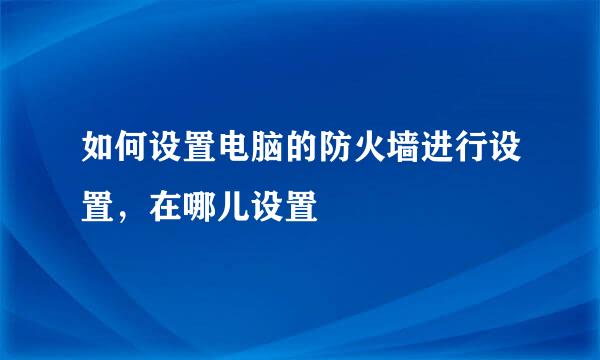 如何设置电脑的防火墙进行设置，在哪儿设置